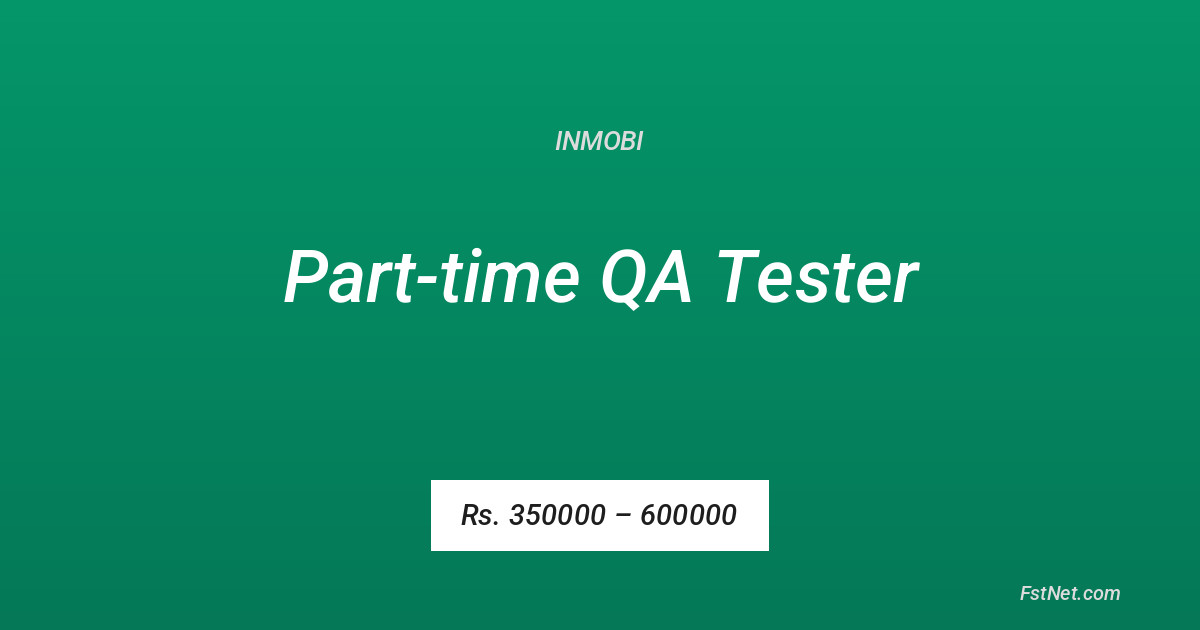 INMOBI

Part-time QA Tester

Rs. 350000 – 600000

FstNet.com